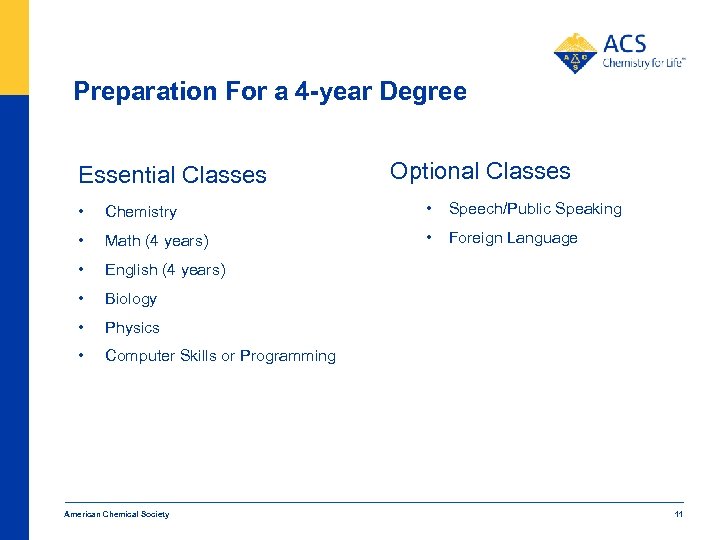 ACS
Chemistry for Life™

Preparation For a 4-year Degree

Essential Classes

• Chemistry
• Math (4 years)
• English (4 years)
• Biology
• Physics
• Computer Skills or Programming

Optional Classes

• Speech/Public Speaking
• Foreign Language

American Chemical Society

11